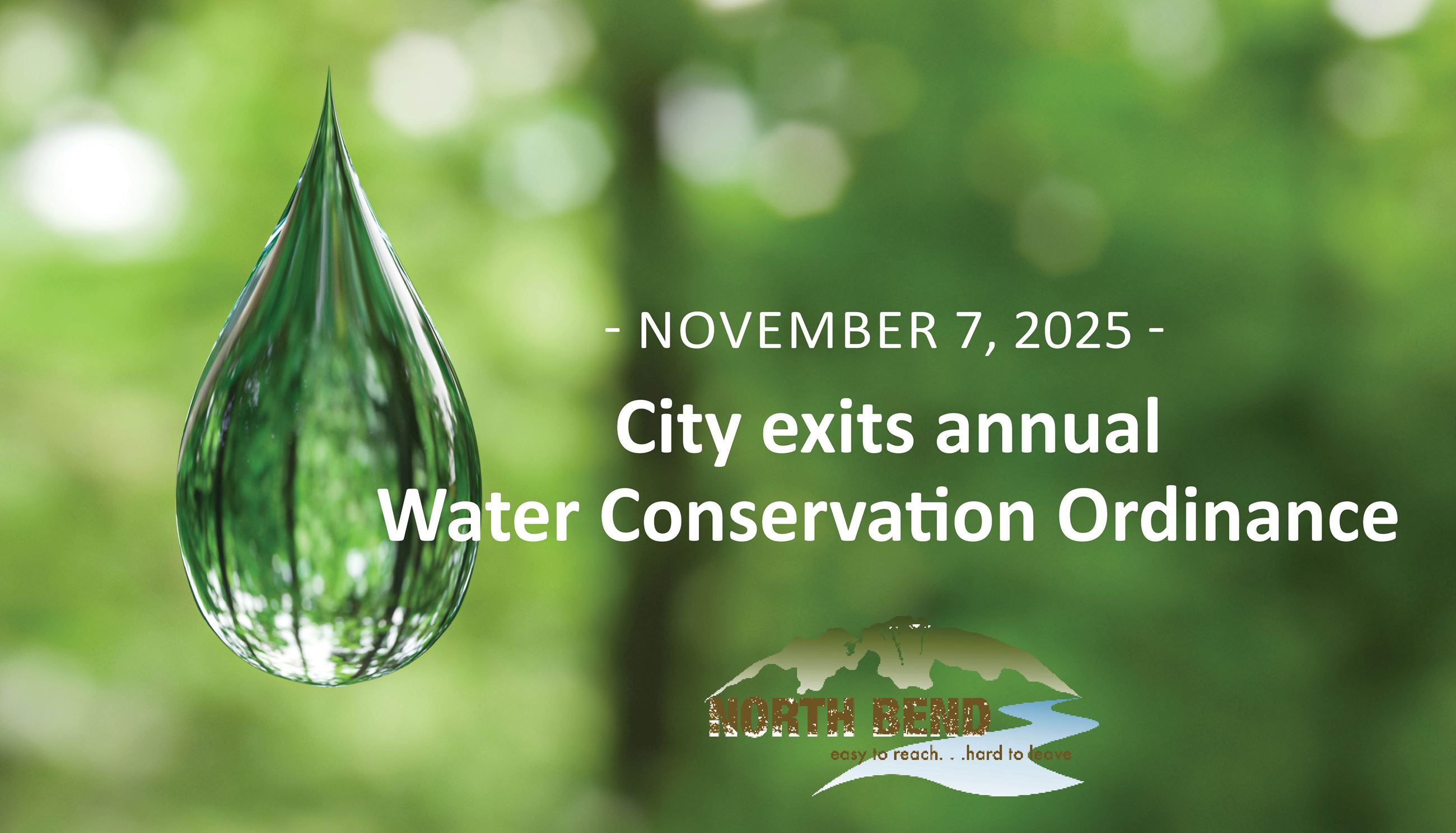 - NOVEMBER 7, 2025 -

City exits annual Water Conservation Ordinance

NORTH BEND
easy to reach. . .hard to leave